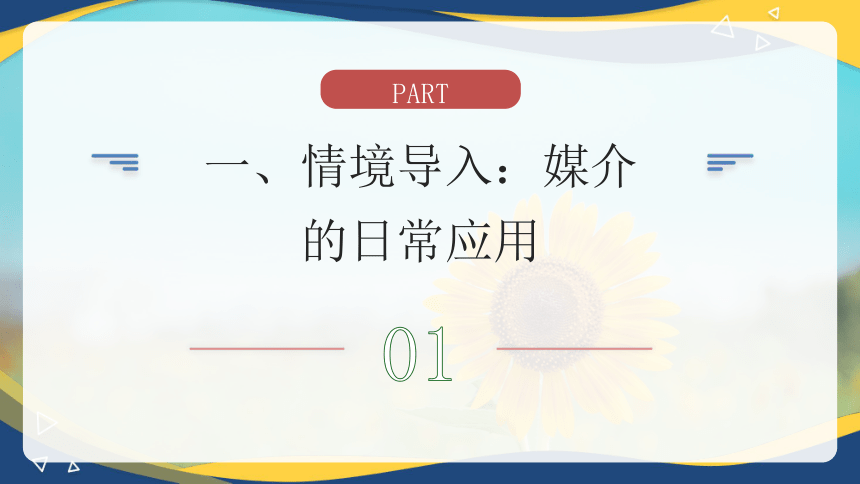 PART

一、情境导入：媒介的日常应用

01